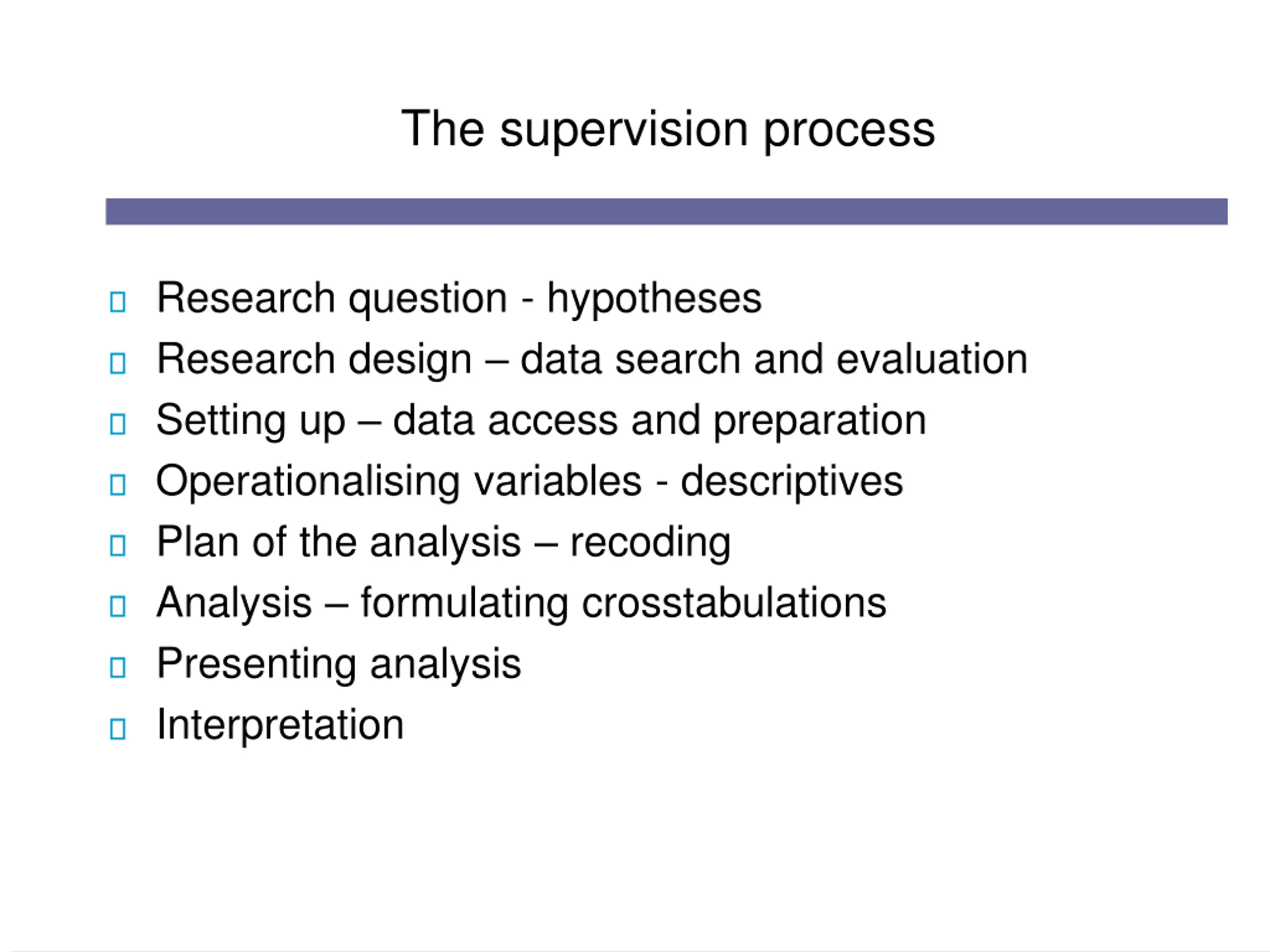 The supervision process

- Research question - hypotheses
- Research design – data search and evaluation
- Setting up – data access and preparation
- Operationalising variables - descriptives
- Plan of the analysis – recoding
- Analysis – formulating crosstabulations
- Presenting analysis
- Interpretation